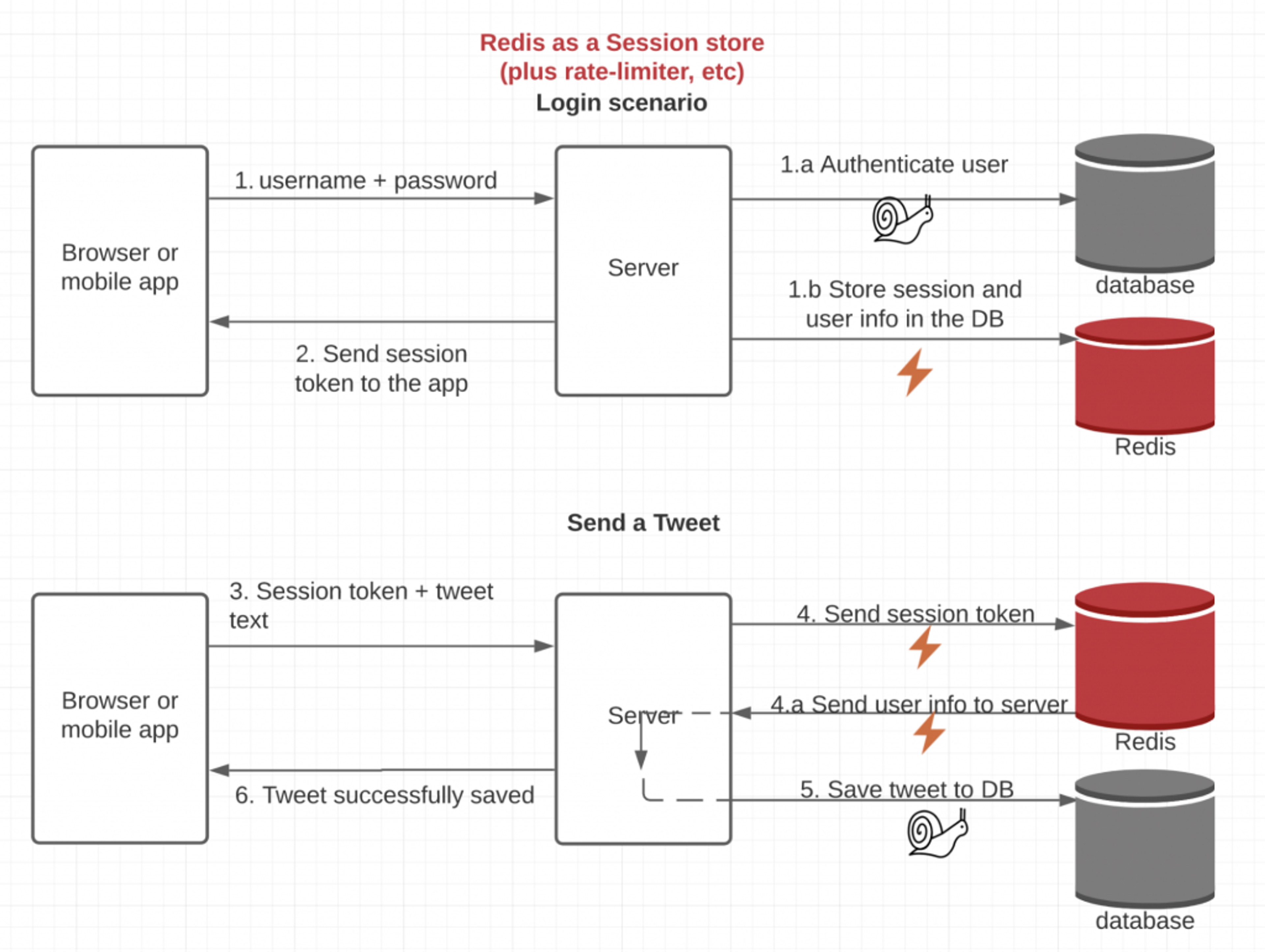 Redis as a Session store
(plus rate-limiter, etc)
Login scenario

Browser or mobile app

1. username + password

2. Send session token to the app

Server

1.a Authenticate user

1.b Store session and user info in the DB

database

Redis

Send a Tweet

Browser or mobile app

3. Session token + tweet text

6. Tweet successfully saved

Server

4. Send session token

4.a Send user info to server

5. Save tweet to DB

Redis

database